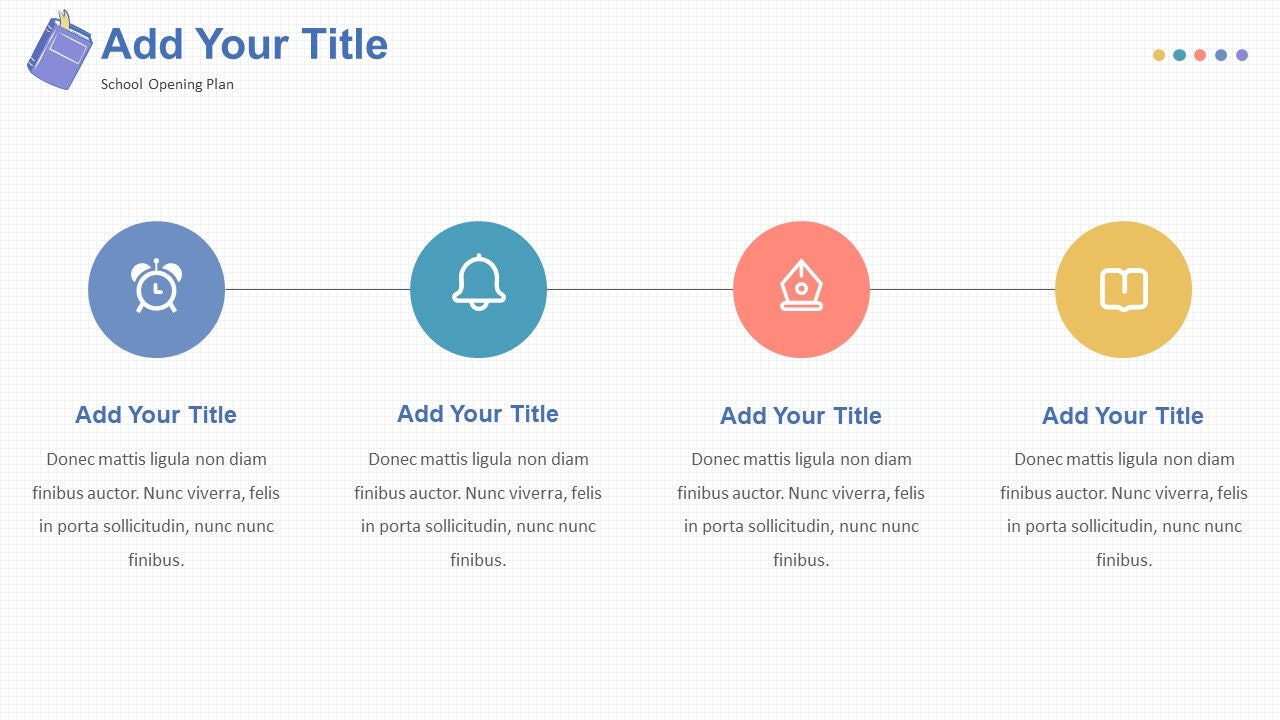 Add Your Title
School Opening Plan

Add Your Title
Donec mattis ligula non diam finibus auctor. Nunc viverra, felis in porta sollicitudin, nunc nunc finibus.

Add Your Title
Donec mattis ligula non diam finibus auctor. Nunc viverra, felis in porta sollicitudin, nunc nunc finibus.

Add Your Title
Donec mattis ligula non diam finibus auctor. Nunc viverra, felis in porta sollicitudin, nunc nunc finibus.

Add Your Title
Donec mattis ligula non diam finibus auctor. Nunc viverra, felis in porta sollicitudin, nunc nunc finibus.